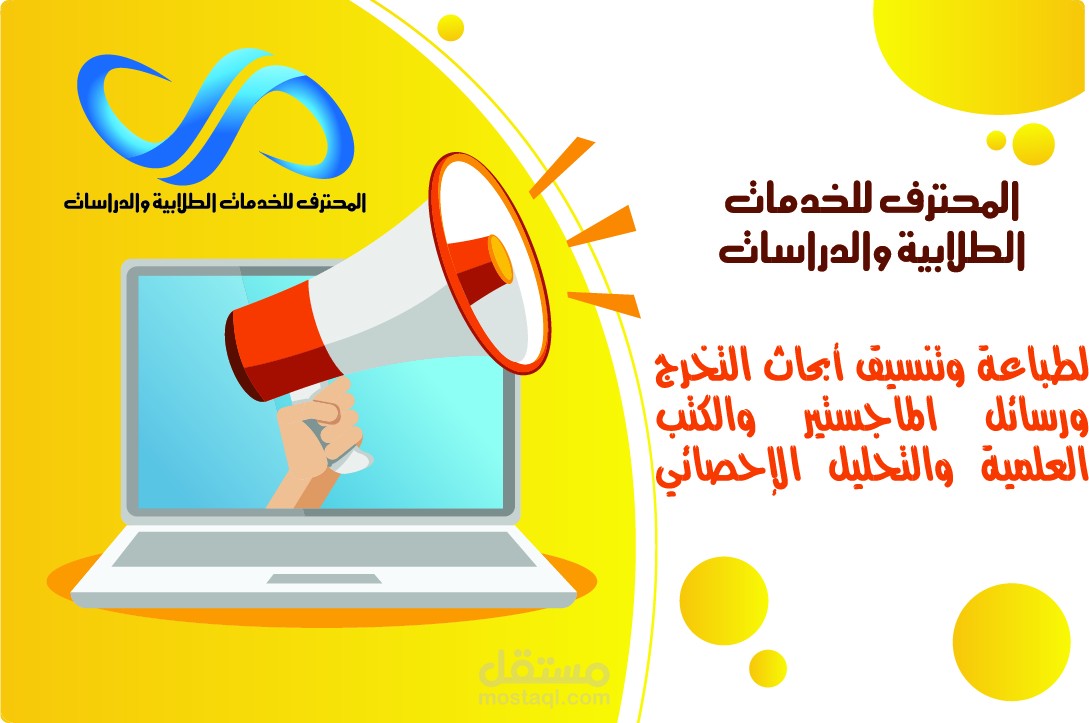 المحترف للخدمات الطلابية والدراسات

المحترف للخدمات الطلابية والدراسات

لطباعة وتنسيق أبحاث التخرج ورسائل الماجستير والكتب العلمية والتحليل الإحصائي

مستقل
mostaql.com